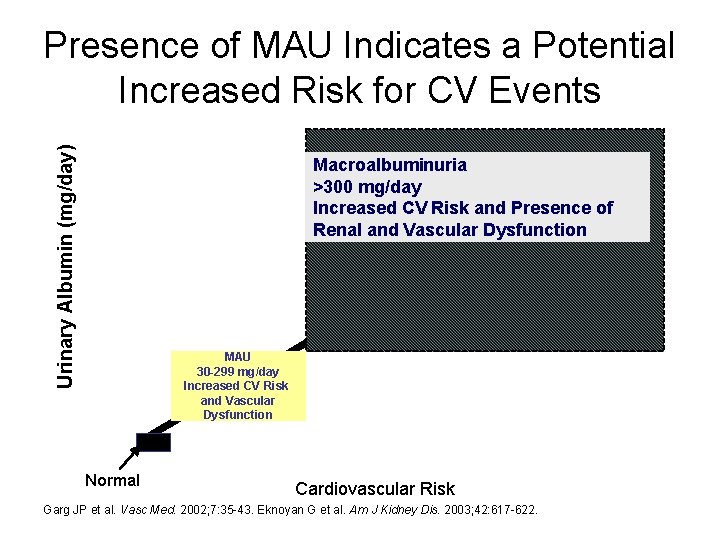 Presence of MAU Indicates a Potential Increased Risk for CV Events

Urinary Albumin (mg/day)

Macroalbuminuria
>300 mg/day
Increased CV Risk and Presence of Renal and Vascular Dysfunction

MAU
30-299 mg/day
Increased CV Risk and Vascular Dysfunction

Normal

Cardiovascular Risk

Garg JP et al. Vasc Med. 2002;7:35-43. Eknoyan G et al. Am J Kidney Dis. 2003;42:617-622.